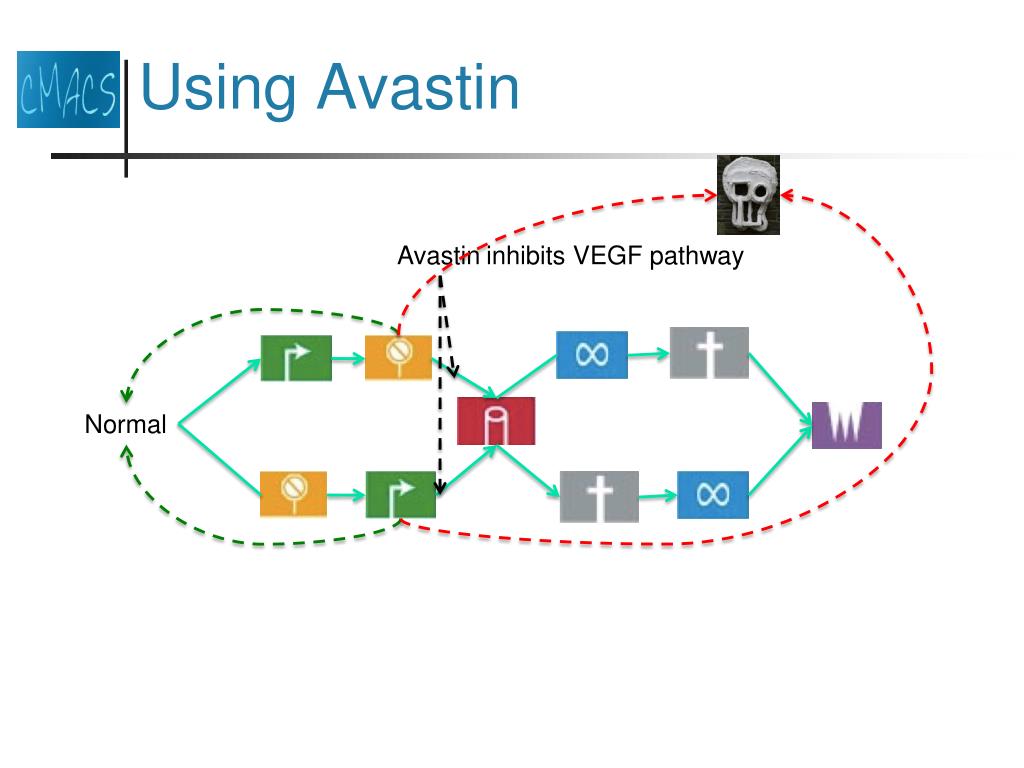 CMACS

Using Avastin

Avastin inhibits VEGF pathway

Normal